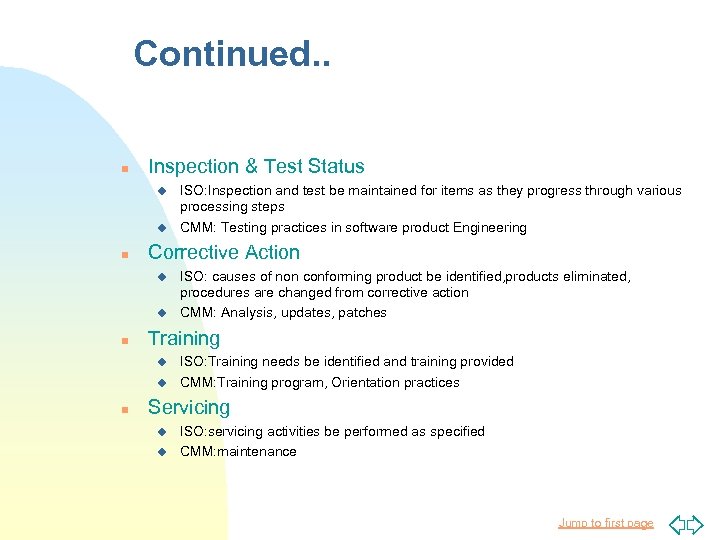 Continued..

Inspection & Test Status

ISO:Inspection and test be maintained for items as they progress through various processing steps

CMM: Testing practices in software product Engineering

Corrective Action

ISO: causes of non conforming product be identified,products eliminated, procedures are changed from corrective action

CMM: Analysis, updates, patches

Training

ISO:Training needs be identified and training provided

CMM:Training program, Orientation practices

Servicing

ISO:servicing activities be performed as specified

CMM:maintenance

Jump to first page